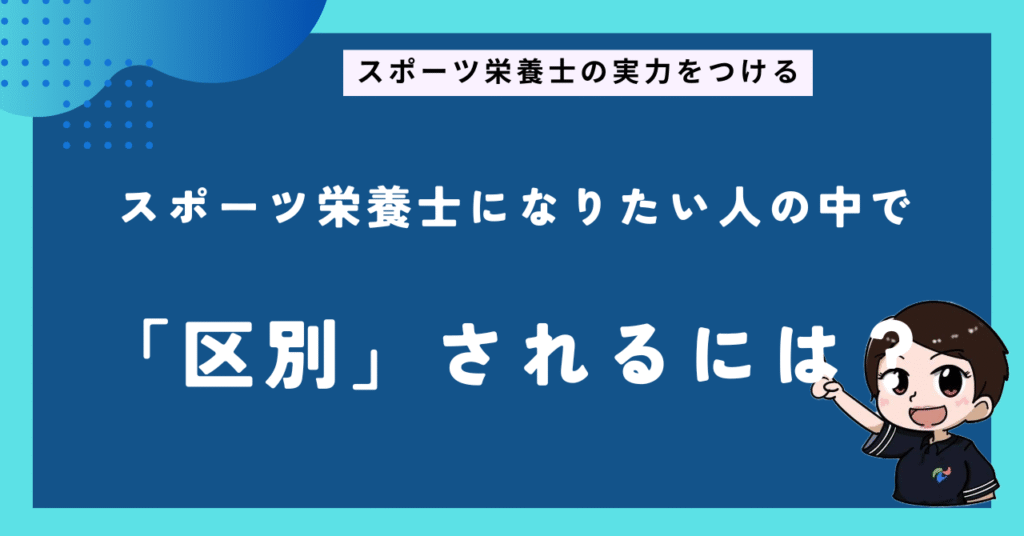 スポーツ栄養士の実力をつける

スポーツ栄養士になりたい人の中で

「区別」されるには？